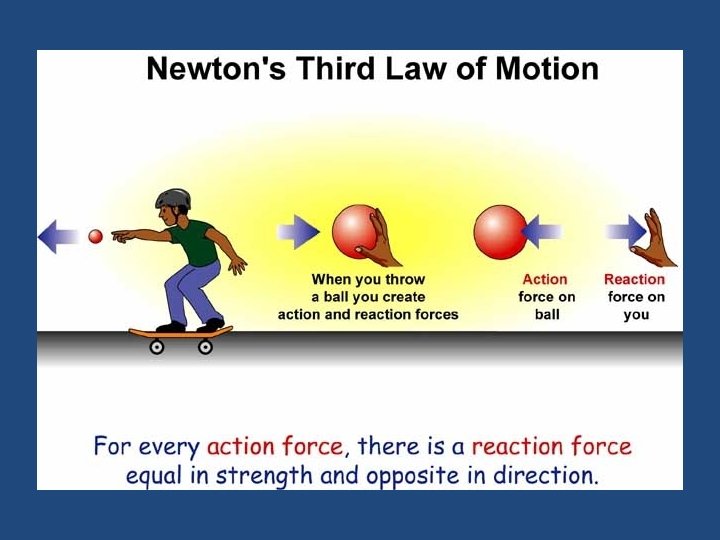 Newton's Third Law of Motion

When you throw a ball you create action and reaction forces

Action force on ball

Reaction force on you

For every action force, there is a reaction force equal in strength and opposite in direction.